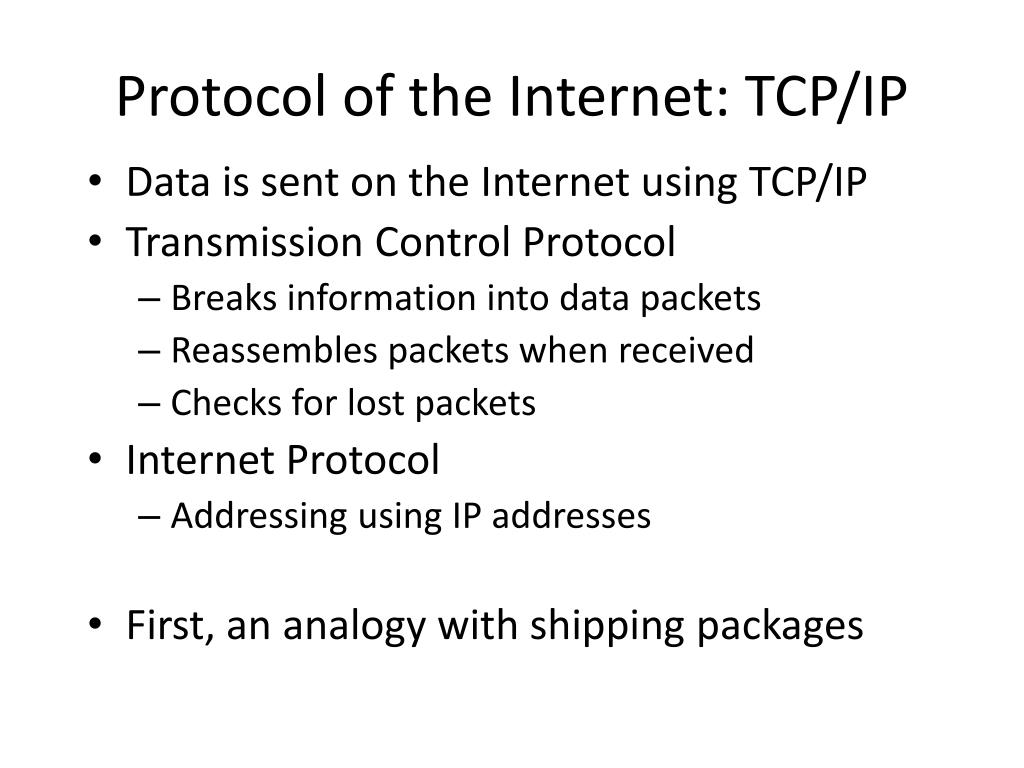 Protocol of the Internet: TCP/IP

• Data is sent on the Internet using TCP/IP
• Transmission Control Protocol
 – Breaks information into data packets
 – Reassembles packets when received
 – Checks for lost packets
• Internet Protocol
 – Addressing using IP addresses

• First, an analogy with shipping packages